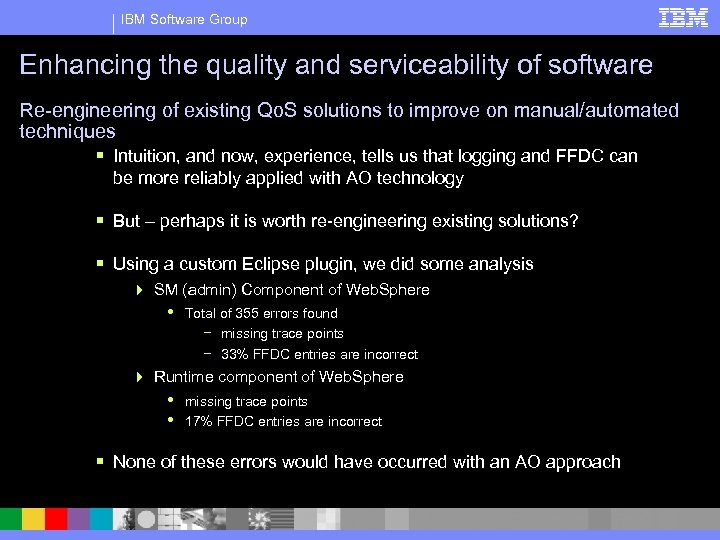 IBM Software Group

IBM

Enhancing the quality and serviceability of software

Re-engineering of existing QoS solutions to improve on manual/automated techniques

▪ Intuition, and now, experience, tells us that logging and FFDC can be more reliably applied with AO technology

▪ But – perhaps it is worth re-engineering existing solutions?

▪ Using a custom Eclipse plugin, we did some analysis

SM (admin) Component of WebSphere

• Total of 355 errors found

– missing trace points

– 33% FFDC entries are incorrect

Runtime component of WebSphere

• missing trace points

• 17% FFDC entries are incorrect

▪ None of these errors would have occurred with an AO approach